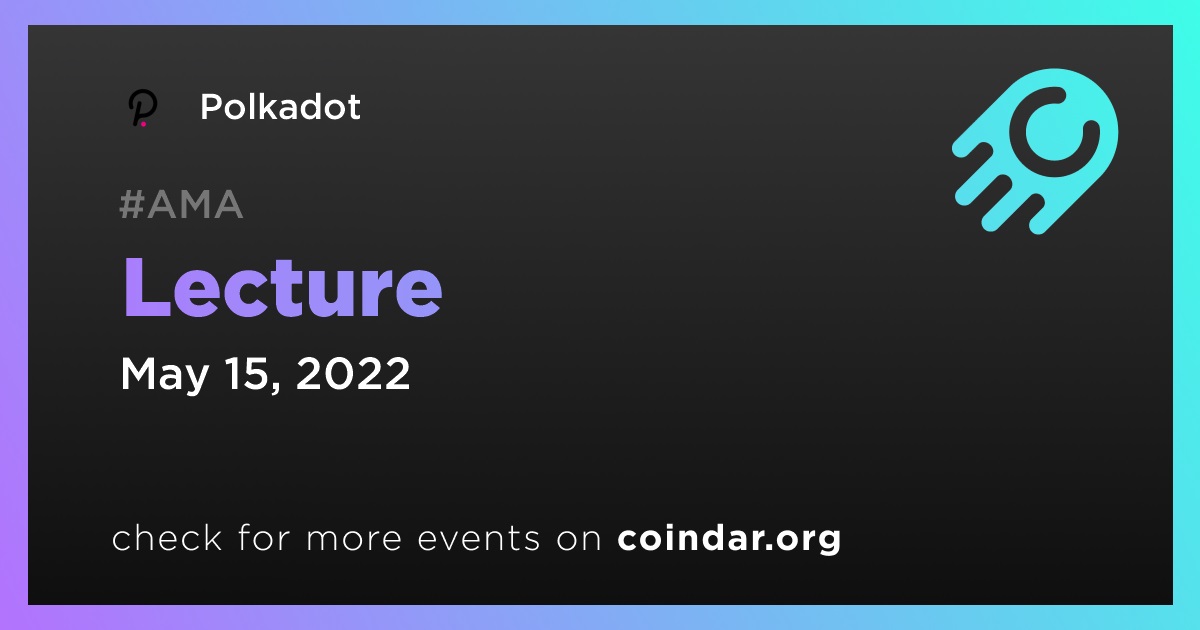 Polkadot

#AMA

Lecture

May 15, 2022

check for more events on coindar.org